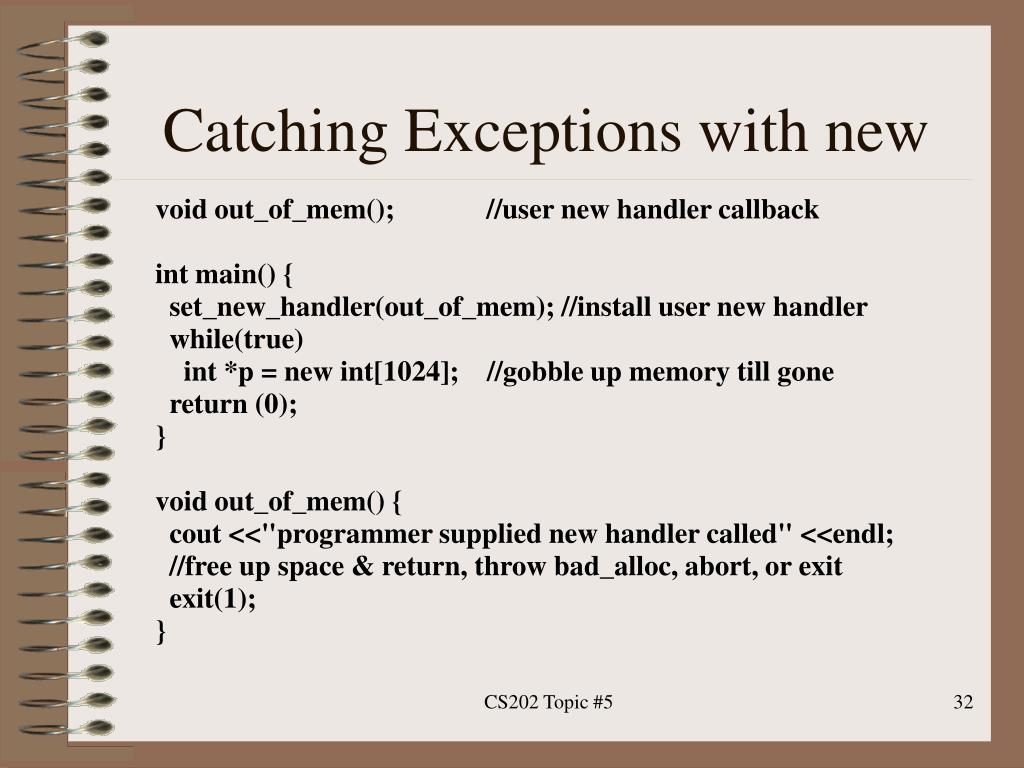 Catching Exceptions with new

void out_of_mem(); //user new handler callback

int main() {
set_new_handler(out_of_mem); //install user new handler
while(true)
int *p = new int[1024]; //gobble up memory till gone
return (0);
}

void out_of_mem() {
cout <<"programmer supplied new handler called" <<endl;
//free up space & return, throw bad_alloc, abort, or exit
exit(1);
}

CS202 Topic #5

32